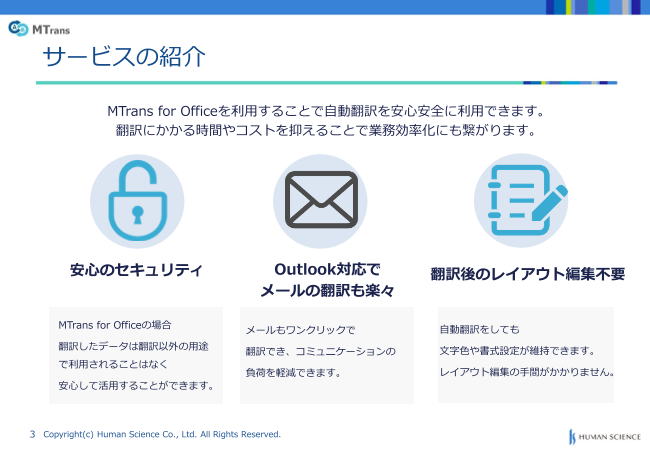 MTrans

サービスの紹介

MTrans for Officeを利用することで自動翻訳を安心安全に利用できます。
翻訳にかかる時間やコストを抑えることで業務効率化にも繋がります。

安心のセキュリティ

MTrans for Officeの場合
翻訳したデータは翻訳以外の用途で利用されることはなく
安心して活用することができます。

Outlook対応で
メールの翻訳も楽々

メールもワンクリックで
翻訳でき、コミュニケーションの
負荷を軽減できます。

翻訳後のレイアウト編集不要

自動翻訳をしても
文字色や書式設定が維持できます。
レイアウト編集の手間がかかりません。

3 Copyright(c) Human Science Co., Ltd. All Rights Reserved.

HUMAN SCIENCE